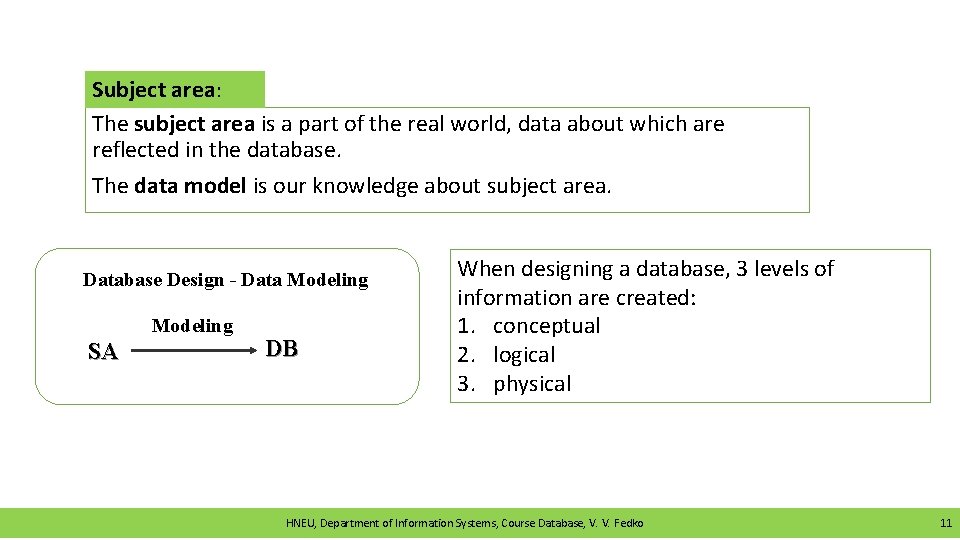 Subject area:

The subject area is a part of the real world, data about which are reflected in the database.

The data model is our knowledge about subject area.

Database Design - Data Modeling

Modeling

SA

DB

When designing a database, 3 levels of information are created:
1. conceptual
2. logical
3. physical

HNEU, Department of Information Systems, Course Database, V. V. Fedko

11